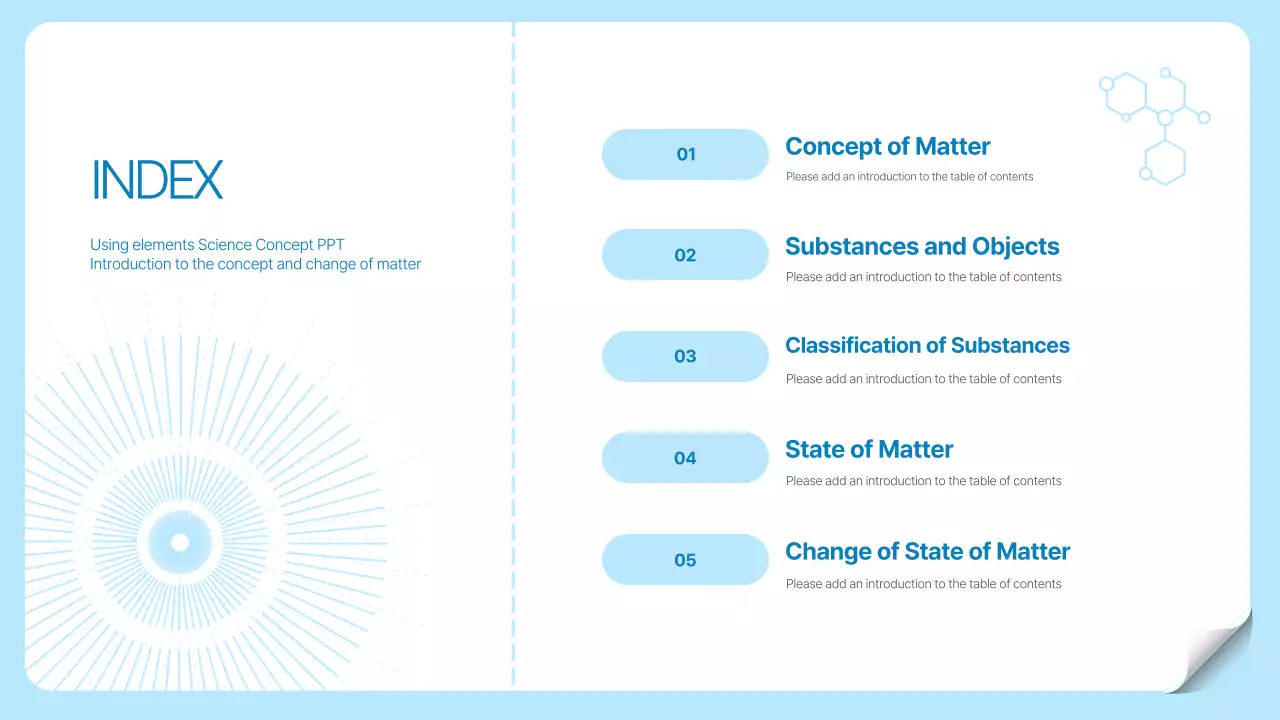 INDEX

Using elements Science Concept PPT
Introduction to the concept and change of matter

01
Concept of Matter
Please add an introduction to the table of contents

02
Substances and Objects
Please add an introduction to the table of contents

03
Classification of Substances
Please add an introduction to the table of contents

04
State of Matter
Please add an introduction to the table of contents

05
Change of State of Matter
Please add an introduction to the table of contents